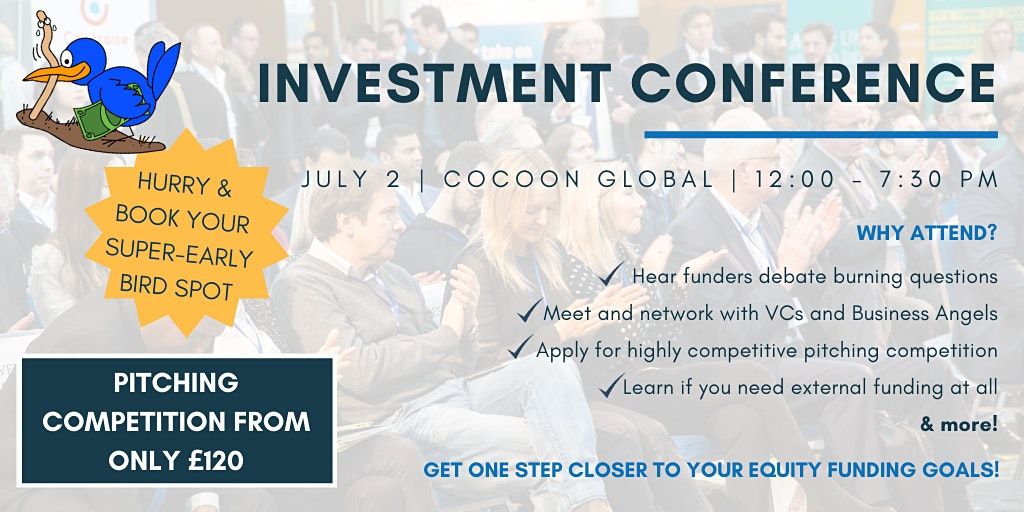 INVESTMENT CONFERENCE

JULY 2 | COCOON GLOBAL | 12:00 - 7:30 PM

HURRY & BOOK YOUR SUPER-EARLY BIRD SPOT

WHY ATTEND?

✓ Hear funders debate burning questions
✓ Meet and network with VCs and Business Angels
✓ Apply for highly competitive pitching competition
✓ Learn if you need external funding at all
& more!

PITCHING COMPETITION FROM ONLY £120

GET ONE STEP CLOSER TO YOUR EQUITY FUNDING GOALS!